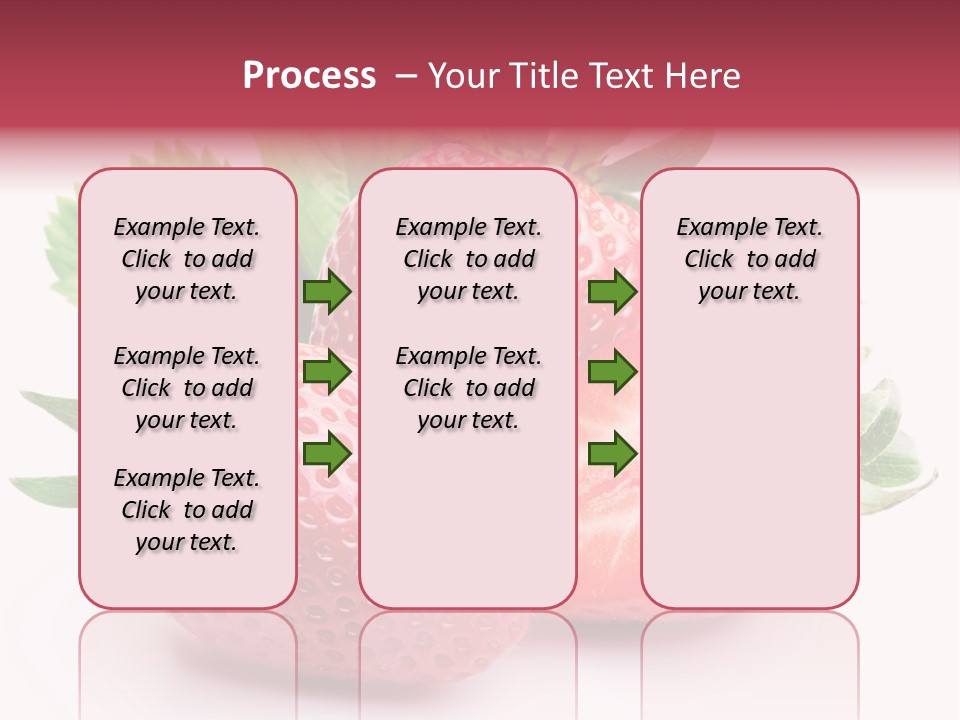 Process – Your Title Text Here

Example Text. Click to add your text.

Example Text. Click to add your text.

Example Text. Click to add your text.

Example Text. Click to add your text.

Example Text. Click to add your text.

Example Text. Click to add your text.